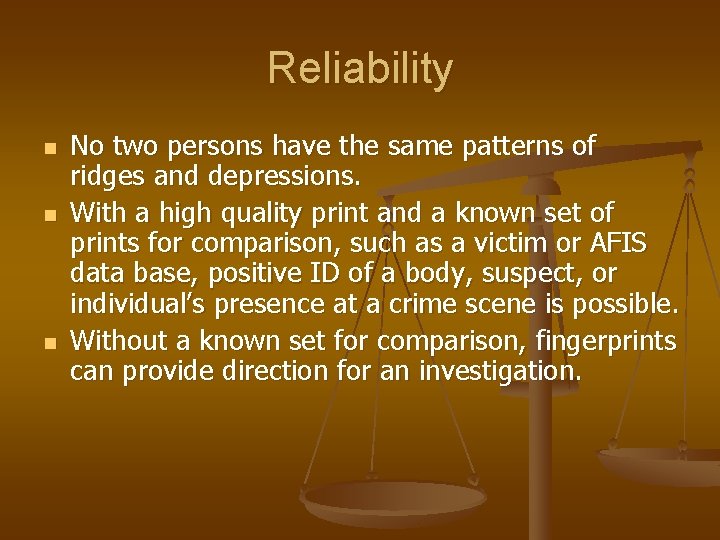 Reliability

- No two persons have the same patterns of ridges and depressions.
- With a high quality print and a known set of prints for comparison, such as a victim or AFIS data base, positive ID of a body, suspect, or individual's presence at a crime scene is possible.
- Without a known set for comparison, fingerprints can provide direction for an investigation.